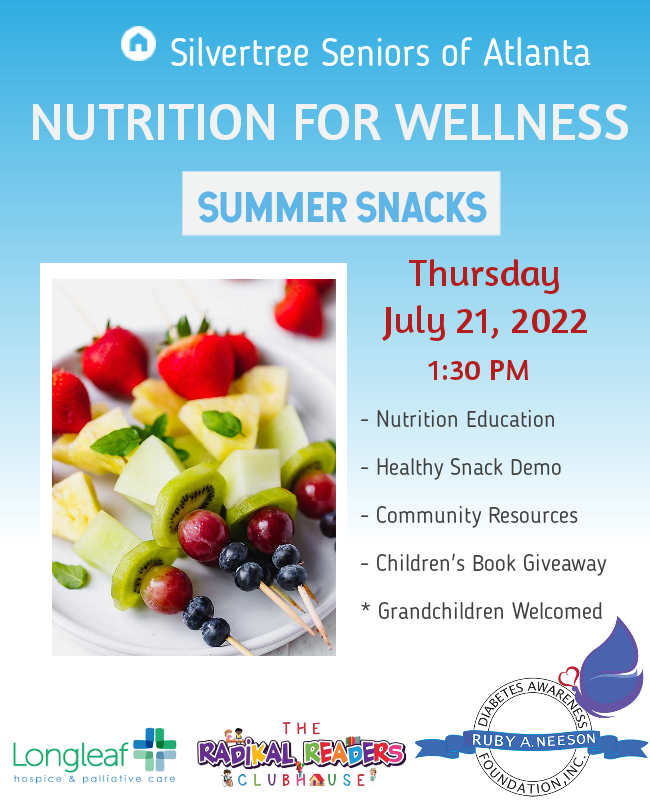 Silvertree Seniors of Atlanta

NUTRITION FOR WELLNESS

SUMMER SNACKS

Thursday
July 21, 2022
1:30 PM

- Nutrition Education
- Healthy Snack Demo
- Community Resources
- Children's Book Giveaway
* Grandchildren Welcomed

Longleaf
hospice & palliative care

THE
RADIKAL READERS
CLUBHOUSE

DIABETES AWARENESS
RUBY A. NEESON
FOUNDATION, INC.